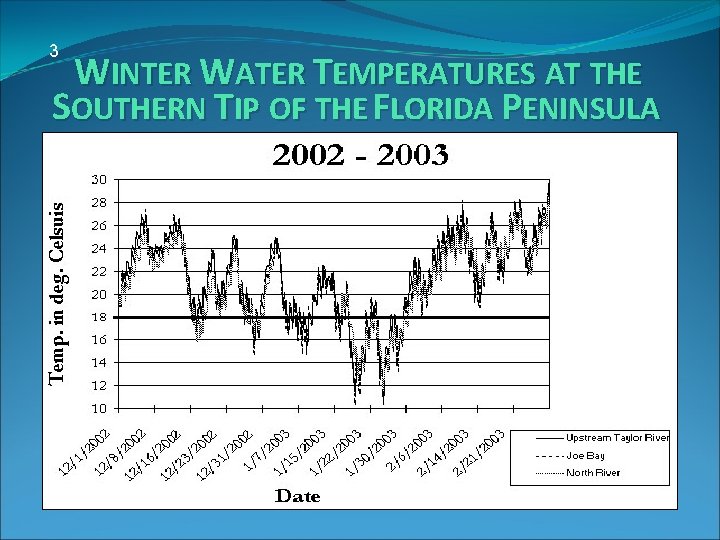 3

WINTER WATER TEMPERATURES AT THE SOUTHERN TIP OF THE FLORIDA PENINSULA

2002 - 2003

Temp. in deg. Celsuis

30
28
26
24
22
20
18
16
14
12
10

12/1/2002
12/8/2002
12/16/2002
12/23/2002
12/31/2002
1/7/2003
1/15/2003
1/22/2003
1/30/2003
2/6/2003
2/14/2003
2/21/2003

Date

Upstream Taylor River
Joe Bay
North River